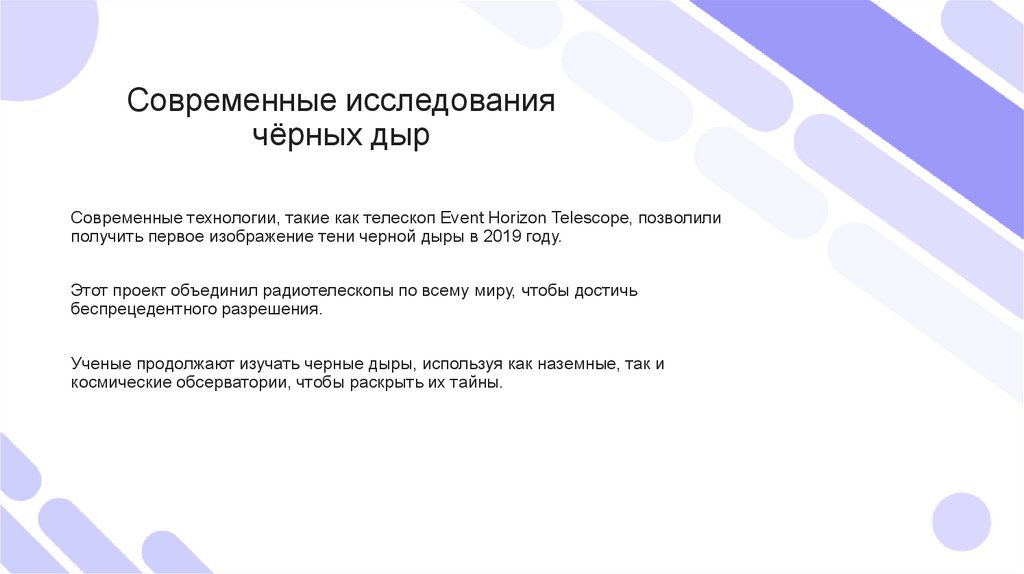 Современные исследования чёрных дыр

Современные технологии, такие как телескоп Event Horizon Telescope, позволили получить первое изображение тени черной дыры в 2019 году.

Этот проект объединил радиотелескопы по всему миру, чтобы достичь беспрецедентного разрешения.

Ученые продолжают изучать черные дыры, используя как наземные, так и космические обсерватории, чтобы раскрыть их тайны.